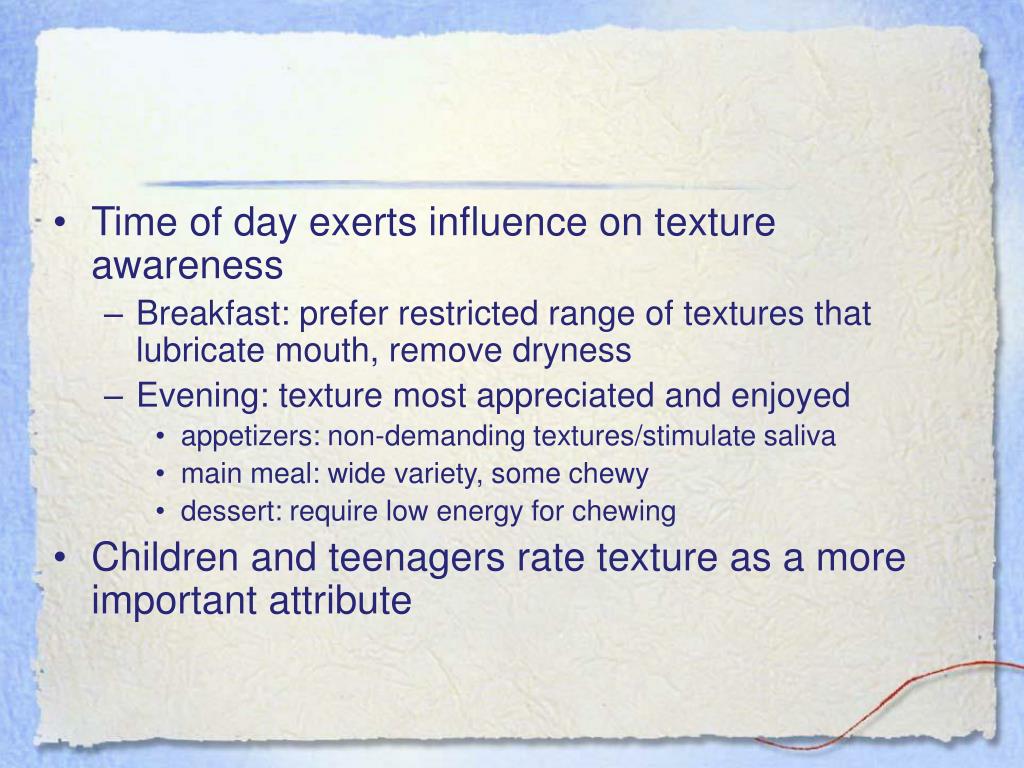 • Time of day exerts influence on texture awareness
– Breakfast: prefer restricted range of textures that lubricate mouth, remove dryness
– Evening: texture most appreciated and enjoyed
• appetizers: non-demanding textures/stimulate saliva
• main meal: wide variety, some chewy
• dessert: require low energy for chewing
• Children and teenagers rate texture as a more important attribute